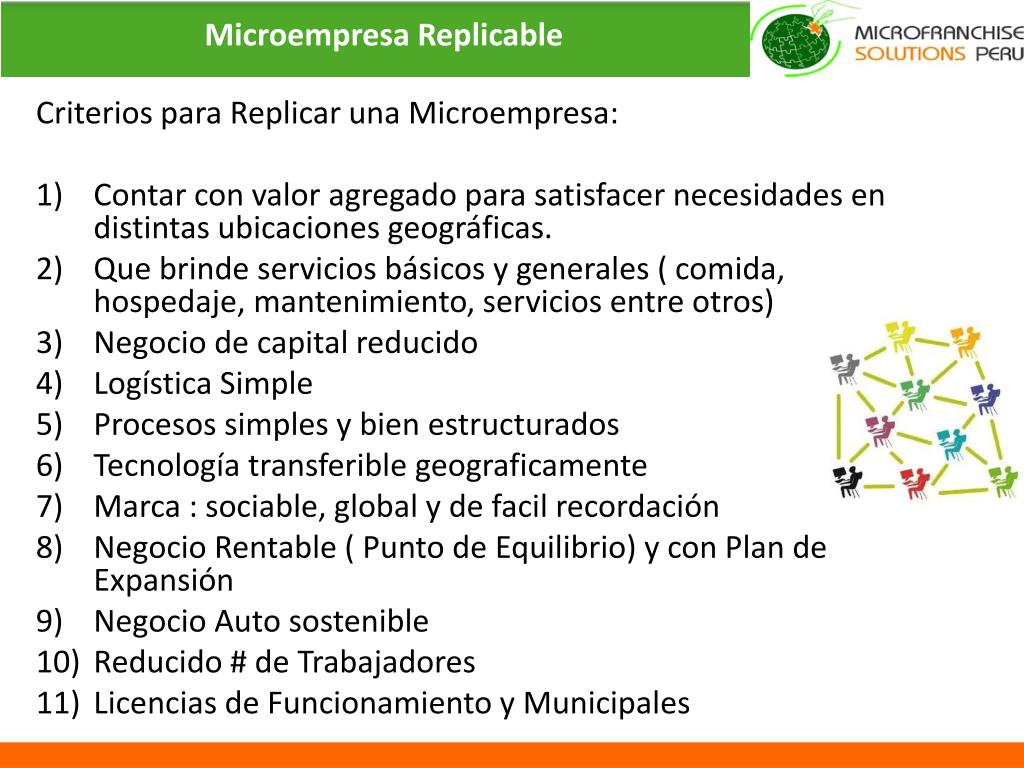 Microempresa Replicable

MICROFRANCHISE SOLUTIONS PERU

Criterios para Replicar una Microempresa:

1) Contar con valor agregado para satisfacer necesidades en distintas ubicaciones geográficas.
2) Que brinde servicios básicos y generales ( comida, hospedaje, mantenimiento, servicios entre otros)
3) Negocio de capital reducido
4) Logística Simple
5) Procesos simples y bien estructurados
6) Tecnología transferible geograficamente
7) Marca : sociable, global y de facil recordación
8) Negocio Rentable ( Punto de Equilibrio) y con Plan de Expansión
9) Negocio Auto sostenible
10) Reducido # de Trabajadores
11) Licencias de Funcionamiento y Municipales